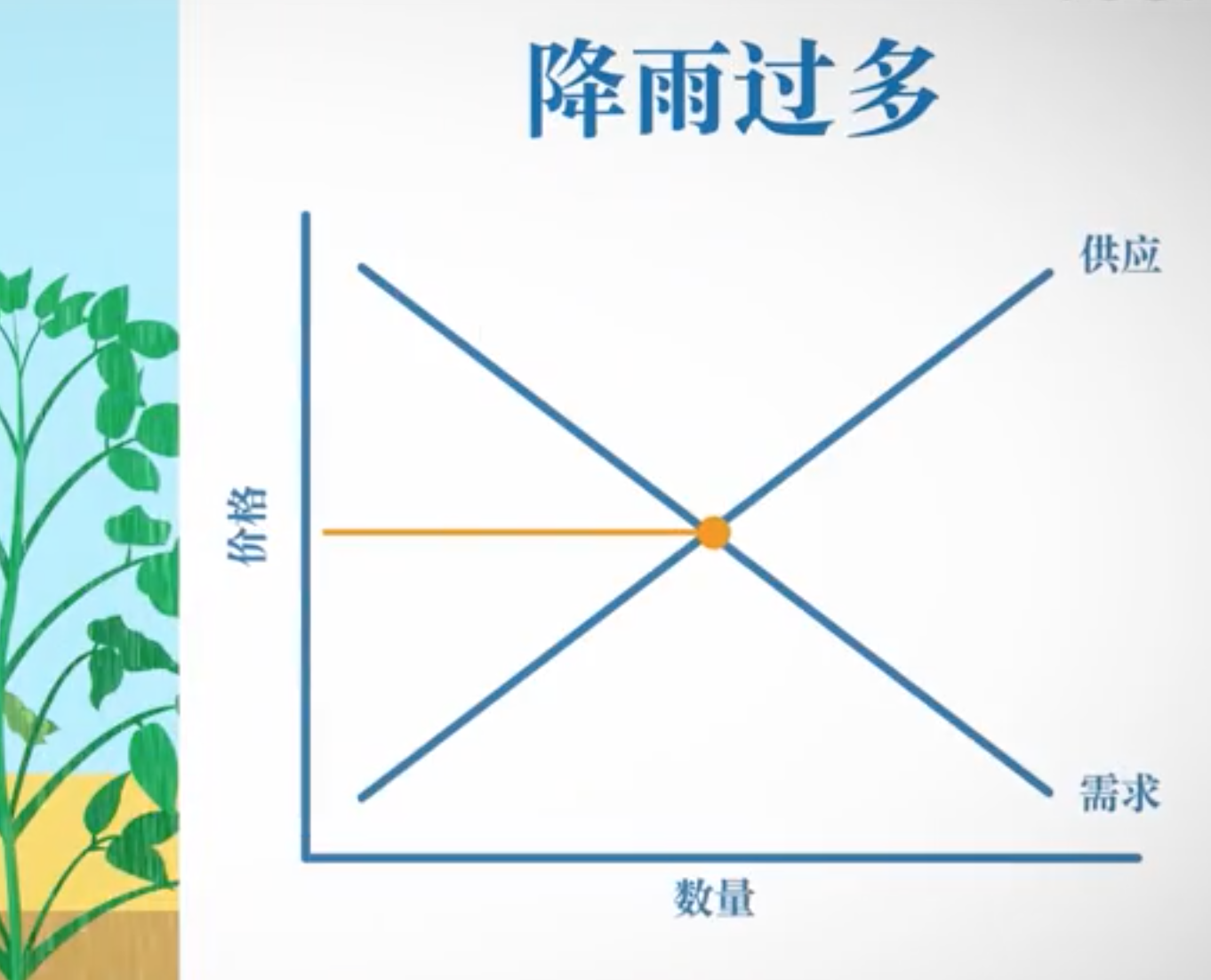 降雨过多

供应

价格

需求

数量